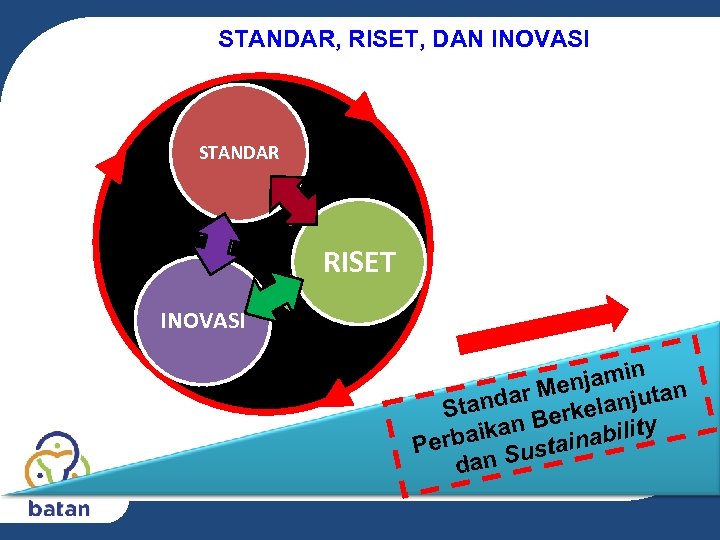 STANDAR, RISET, DAN INOVASI

STANDAR

RISET

INOVASI

Standar Menjamin Perbaikan Berkelanjutan dan Sustainability

batan